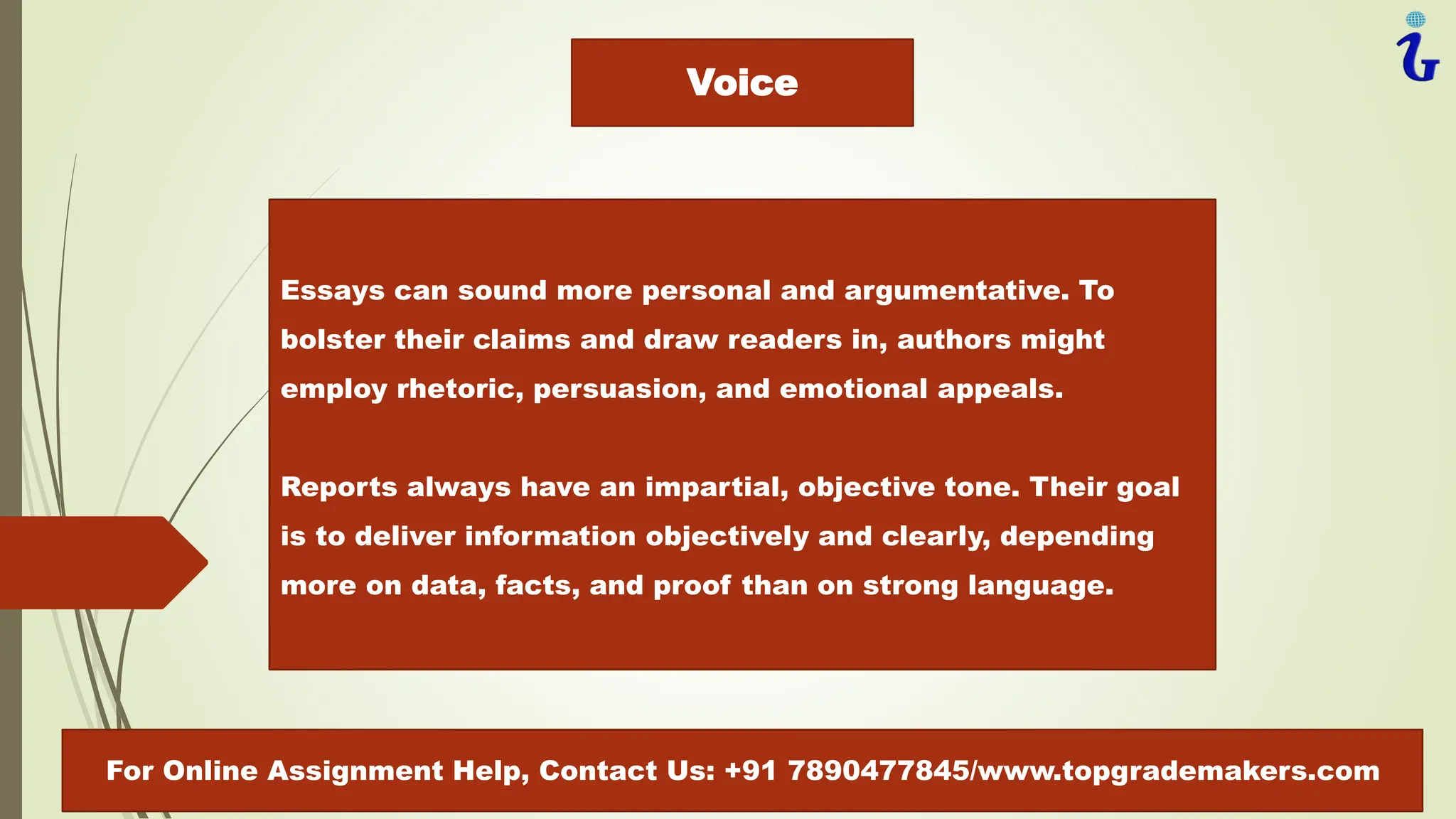 Voice

Essays can sound more personal and argumentative. To bolster their claims and draw readers in, authors might employ rhetoric, persuasion, and emotional appeals.

Reports always have an impartial, objective tone. Their goal is to deliver information objectively and clearly, depending more on data, facts, and proof than on strong language.

For Online Assignment Help, Contact Us: +91 7890477845/www.topgrademakers.com